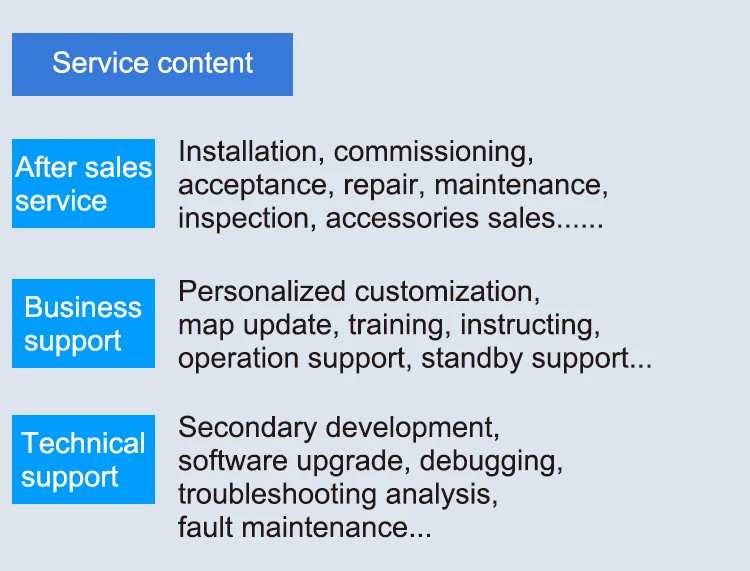 Service content

After sales service

Installation, commissioning, acceptance, repair, maintenance, inspection, accessories sales......

Business support

Personalized customization, map update, training, instructing, operation support, standby support...

Technical support

Secondary development, software upgrade, debugging, troubleshooting analysis, fault maintenance...